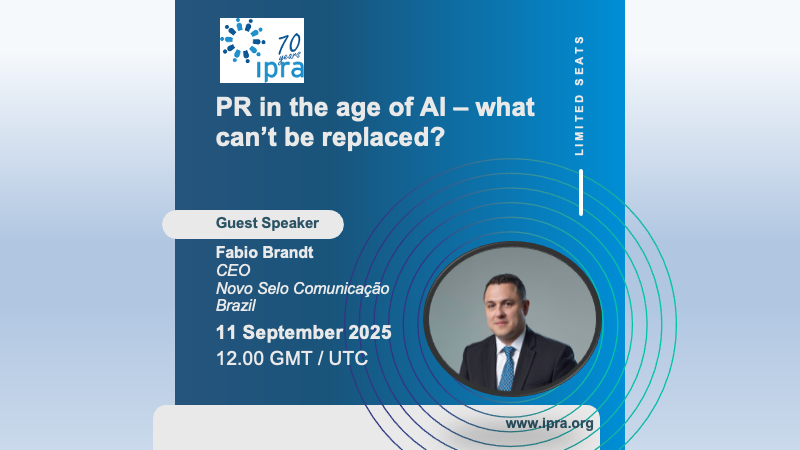 70 years
ipra

LIMITED SEATS

PR in the age of AI – what can't be replaced?

Guest Speaker

Fabio Brandt
CEO
Novo Selo Comunicação
Brazil

11 September 2025
12.00 GMT / UTC

www.ipra.org